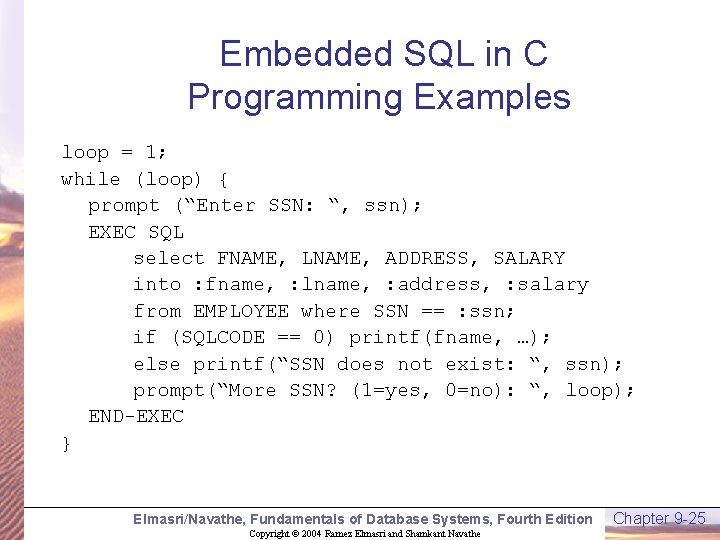 Embedded SQL in C Programming Examples

loop = 1;
while (loop) {
prompt (“Enter SSN: “, ssn);
EXEC SQL
select FNAME, LNAME, ADDRESS, SALARY
into :fname, :lname, :address, :salary
from EMPLOYEE where SSN == :ssn;
if (SQLCODE == 0) printf(fname, …);
else printf(“SSN does not exist: “, ssn);
prompt(“More SSN? (1=yes, 0=no): “, loop);
END-EXEC
}

Elmasri/Navathe, Fundamentals of Database Systems, Fourth Edition
Chapter 9-25
Copyright © 2004 Ramez Elmasri and Shamkant Navathe